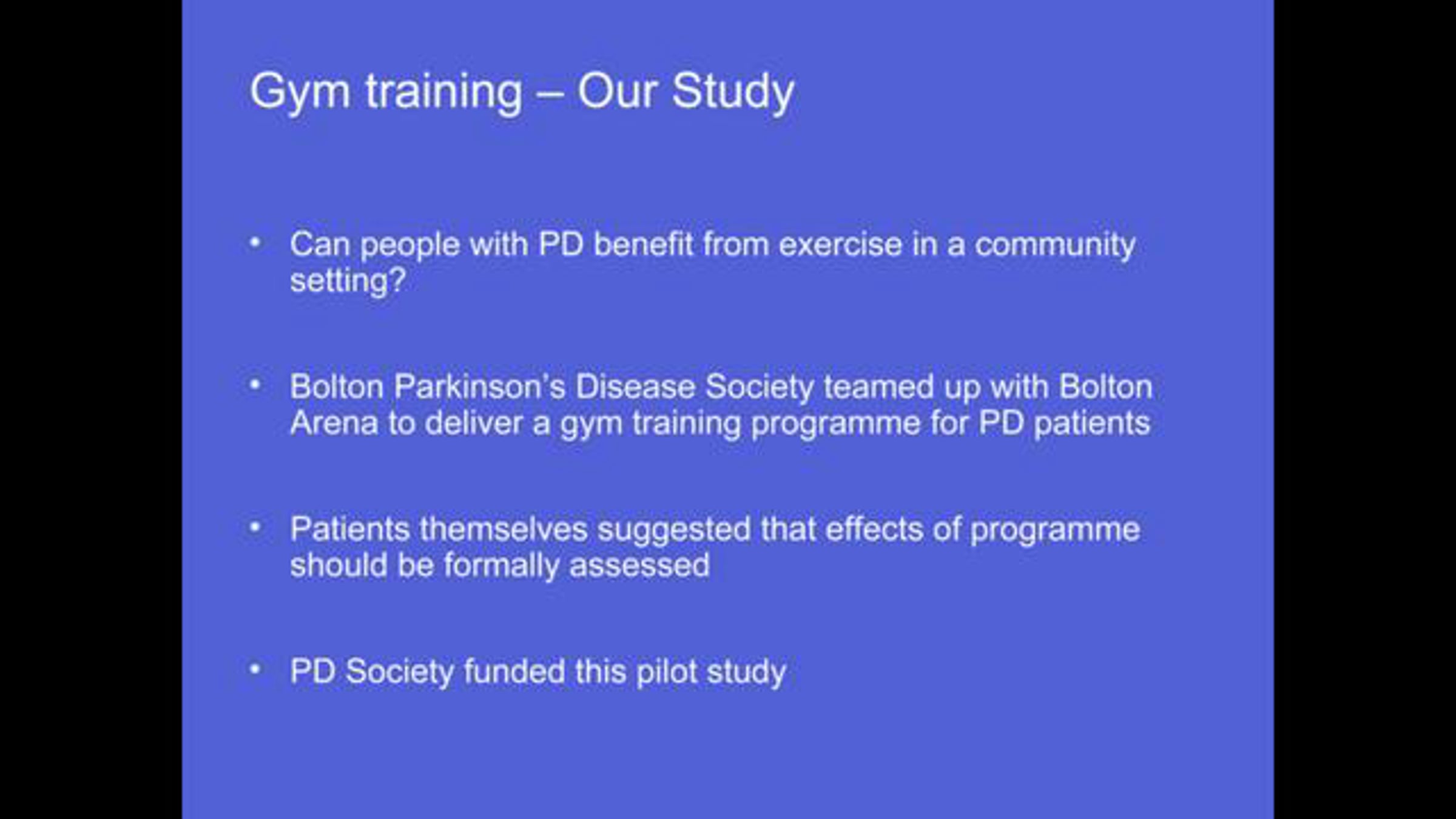 Gym training – Our Study

• Can people with PD benefit from exercise in a community setting?

• Bolton Parkinson's Disease Society teamed up with Bolton Arena to deliver a gym training programme for PD patients

• Patients themselves suggested that effects of programme should be formally assessed

• PD Society funded this pilot study